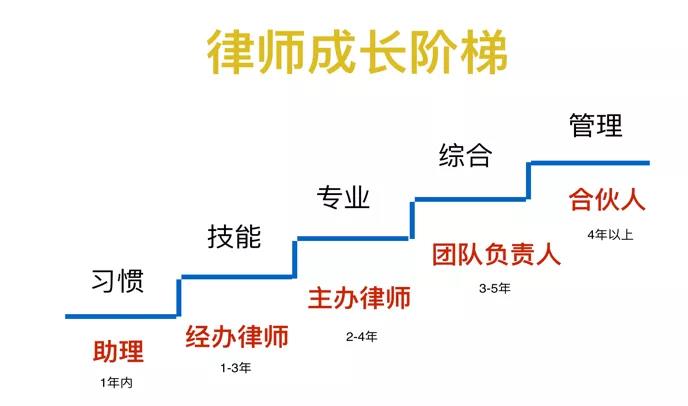 律师成长阶梯

习惯
助理
1年内

技能
经办律师
1-3年

专业
主办律师
2-4年

综合
团队负责人
3-5年

管理
合伙人
4年以上